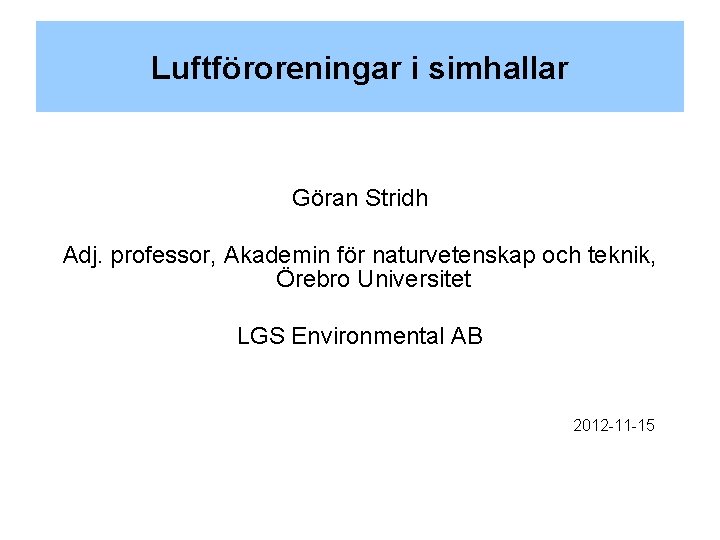 Luftföroreningar i simhallar

Göran Stridh

Adj. professor, Akademin för naturvetenskap och teknik, Örebro Universitet

LGS Environmental AB

2012-11-15